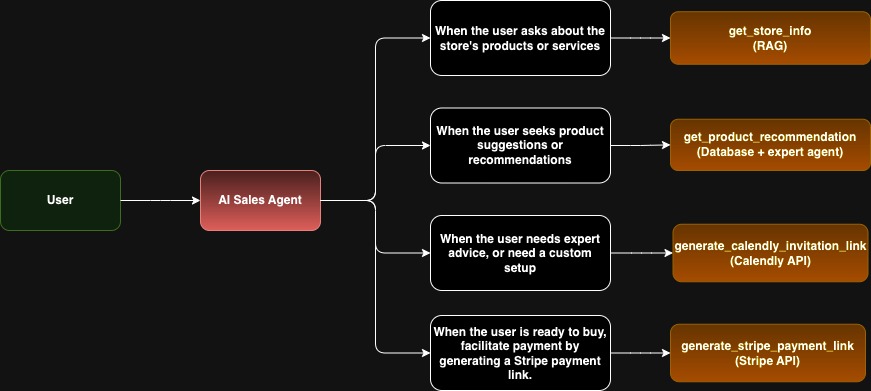 User

AI Sales Agent

When the user asks about the store's products or services

get_store_info
(RAG)

When the user seeks product suggestions or recommendations

get_product_recommendation
(Database + expert agent)

When the user needs expert advice, or need a custom setup

generate_calendly_invitation_link
(Calendly API)

When the user is ready to buy, facilitate payment by generating a Stripe payment link.

generate_stripe_payment_link
(Stripe API)